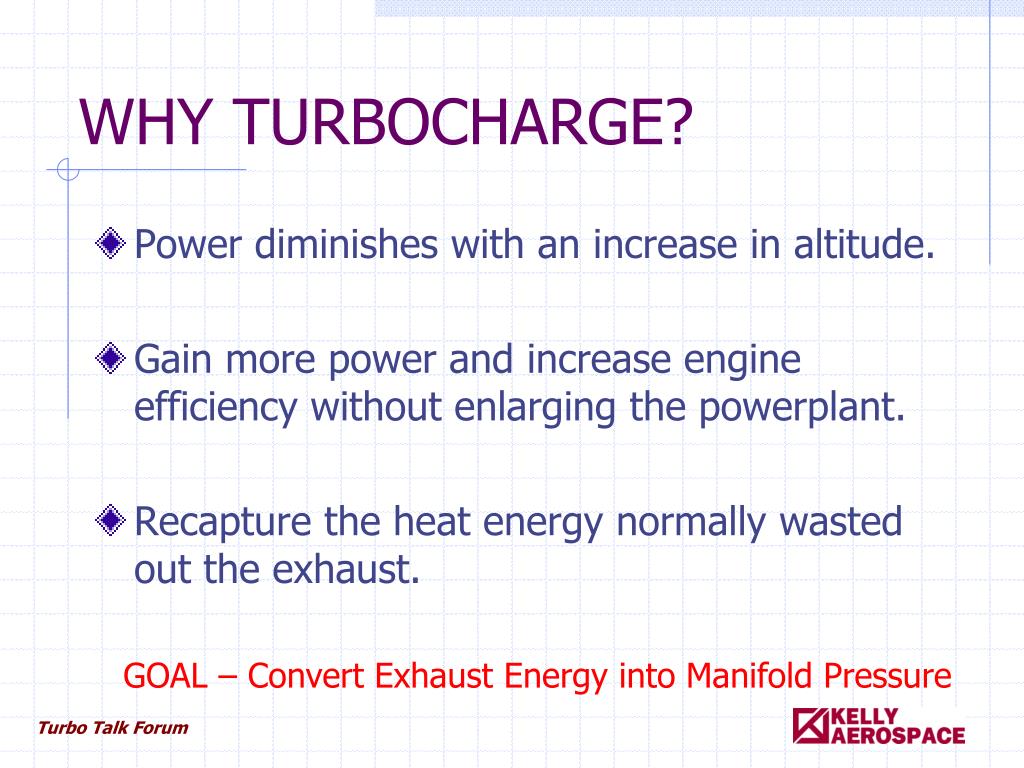 WHY TURBOCHARGE?

Power diminishes with an increase in altitude.

Gain more power and increase engine efficiency without enlarging the powerplant.

Recapture the heat energy normally wasted out the exhaust.

GOAL – Convert Exhaust Energy into Manifold Pressure

Turbo Talk Forum

KELLY AEROSPACE